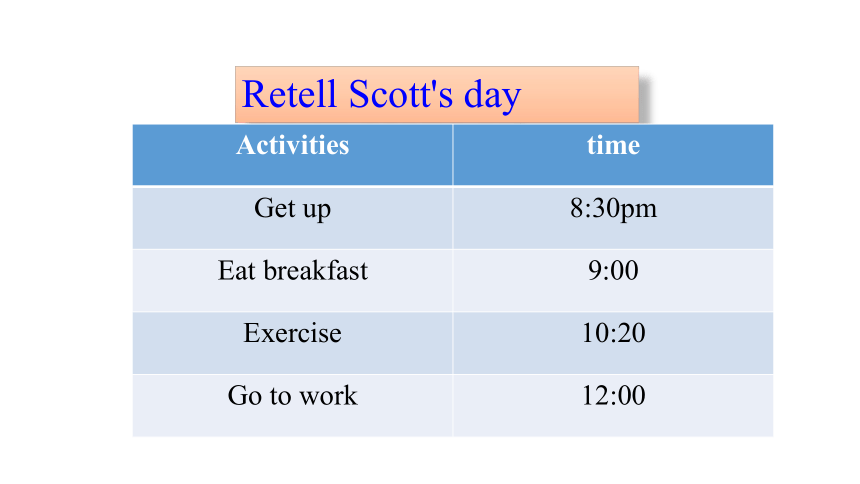 Retell Scott's day

| Activities | time |
|---|---|
| Get up | 8:30pm |
| Eat breakfast | 9:00 |
| Exercise | 10:20 |
| Go to work | 12:00 |